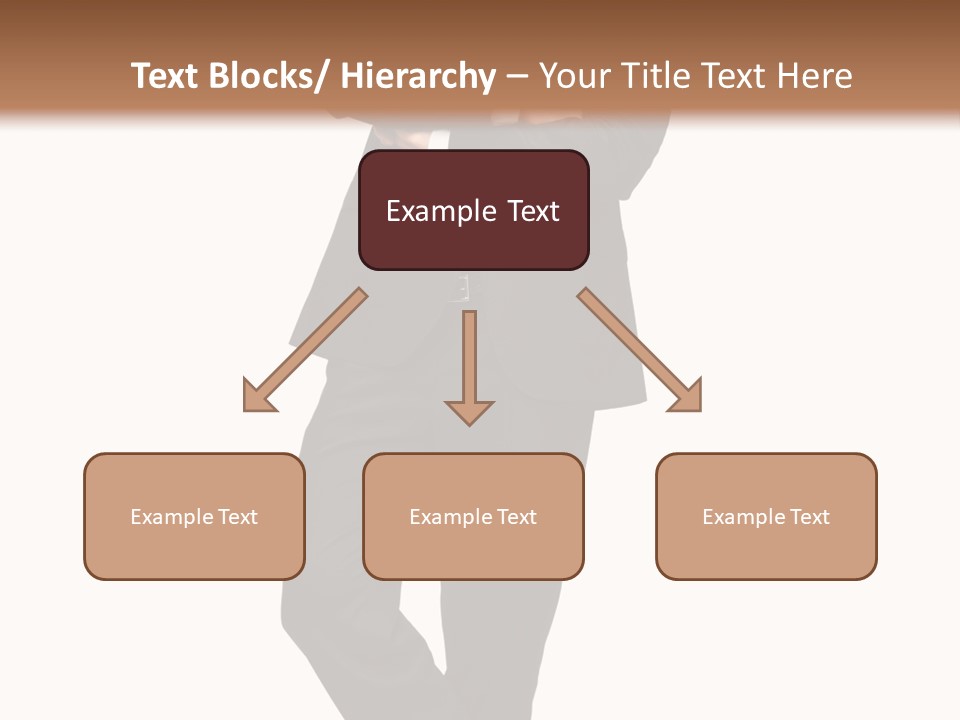 Text Blocks/ Hierarchy – Your Title Text Here

Example Text

Example Text

Example Text

Example Text